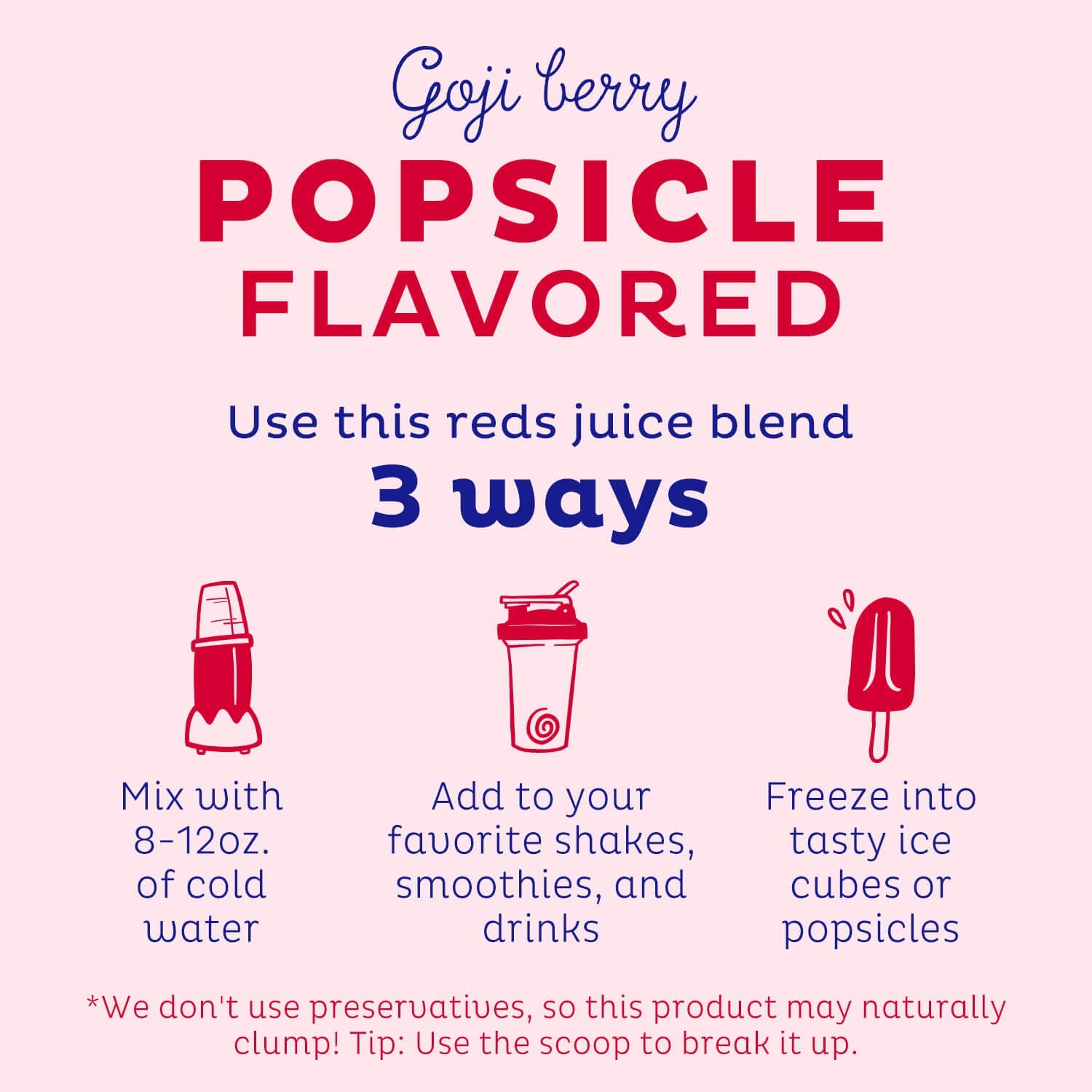 Goji berry
POPSICLE
FLAVORED

Use this reds juice blend
3 ways

Mix with 8-12oz. of cold water

Add to your favorite shakes, smoothies, and drinks

Freeze into tasty ice cubes or popsicles

*We don't use preservatives, so this product may naturally clump! Tip: Use the scoop to break it up.